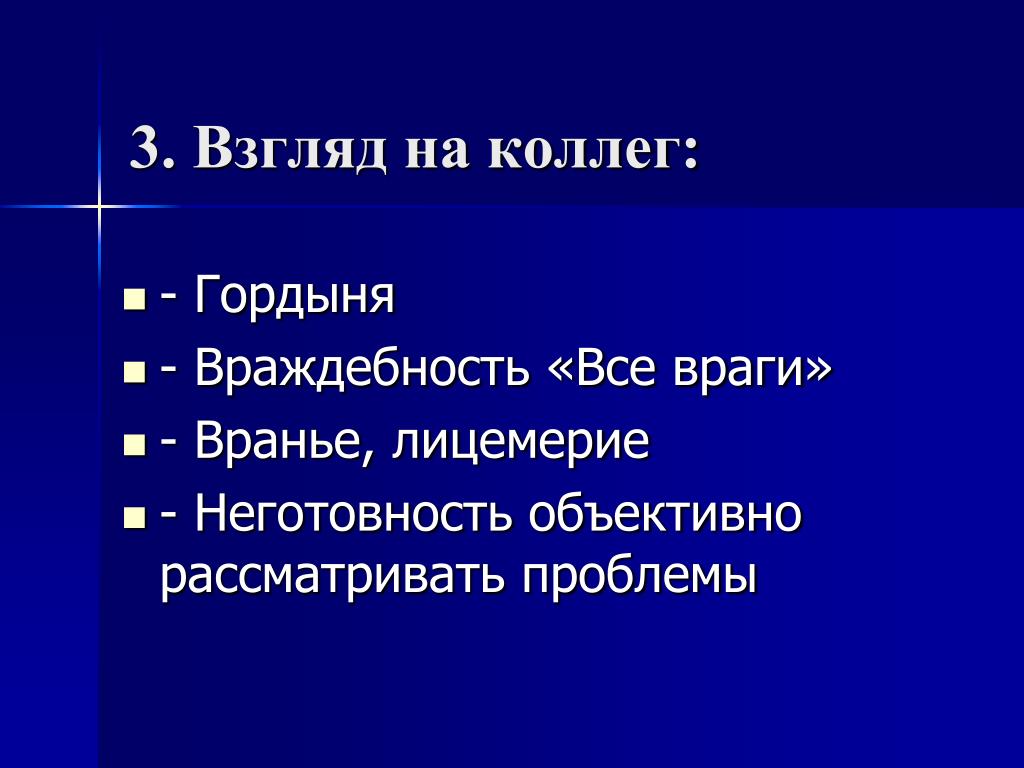 3. Взгляд на коллег:

- Гордыня
- Враждебность «Все враги»
- Вранье, лицемерие
- Неготовность объективно рассматривать проблемы